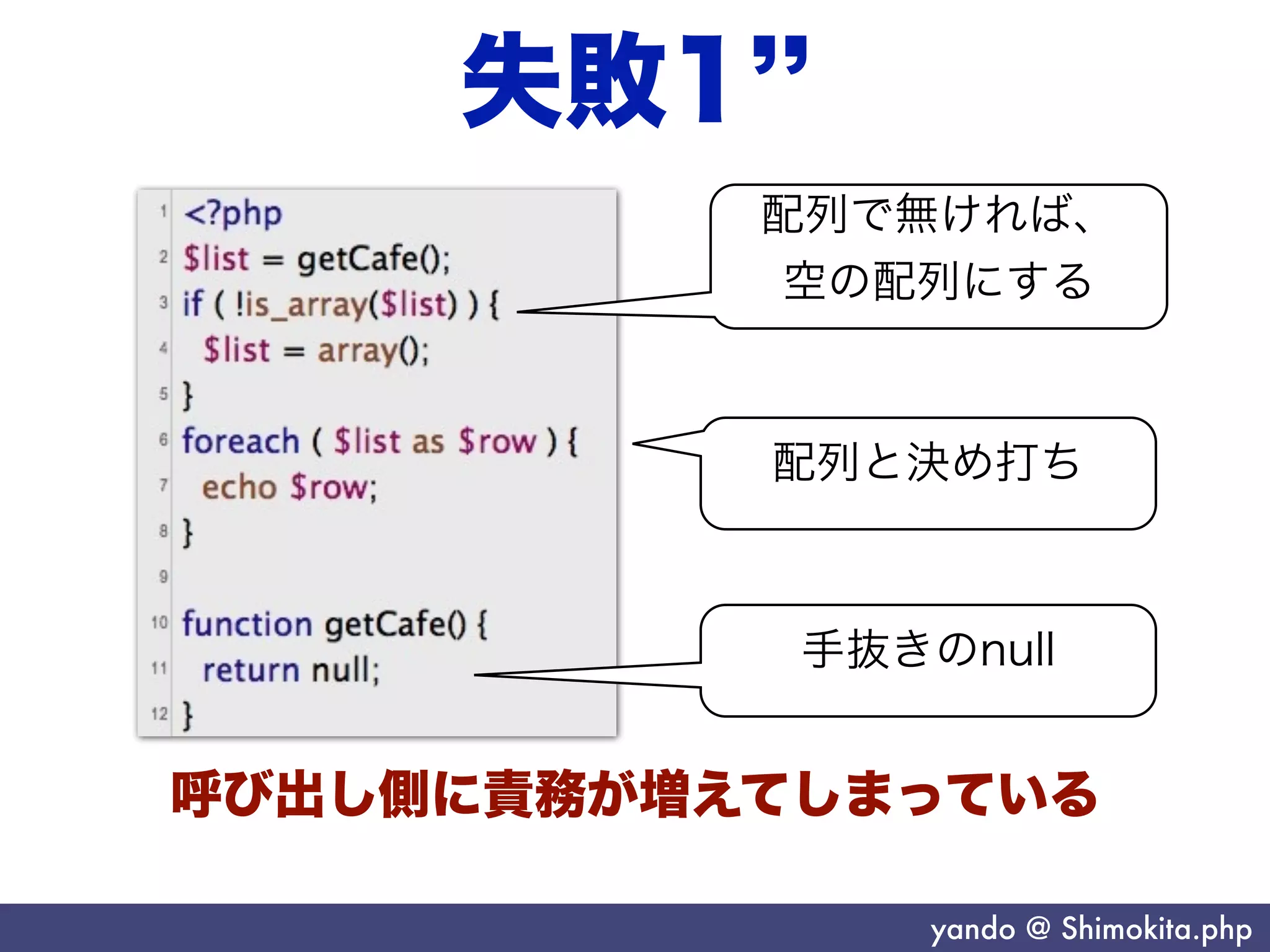 失敗1”

1 <?php
2 $list = getCafe();
3 if ( !is_array($list) ) {
4 $list = array();
5 }
6 foreach ( $list as $row ) {
7 echo $row;
8 }
9
10 function getCafe() {
11 return null;
12 }

配列で無ければ、空の配列にする

配列と決め打ち

手抜きのnull

呼び出し側に責務が増えてしまっている

yando @ Shimokita.php